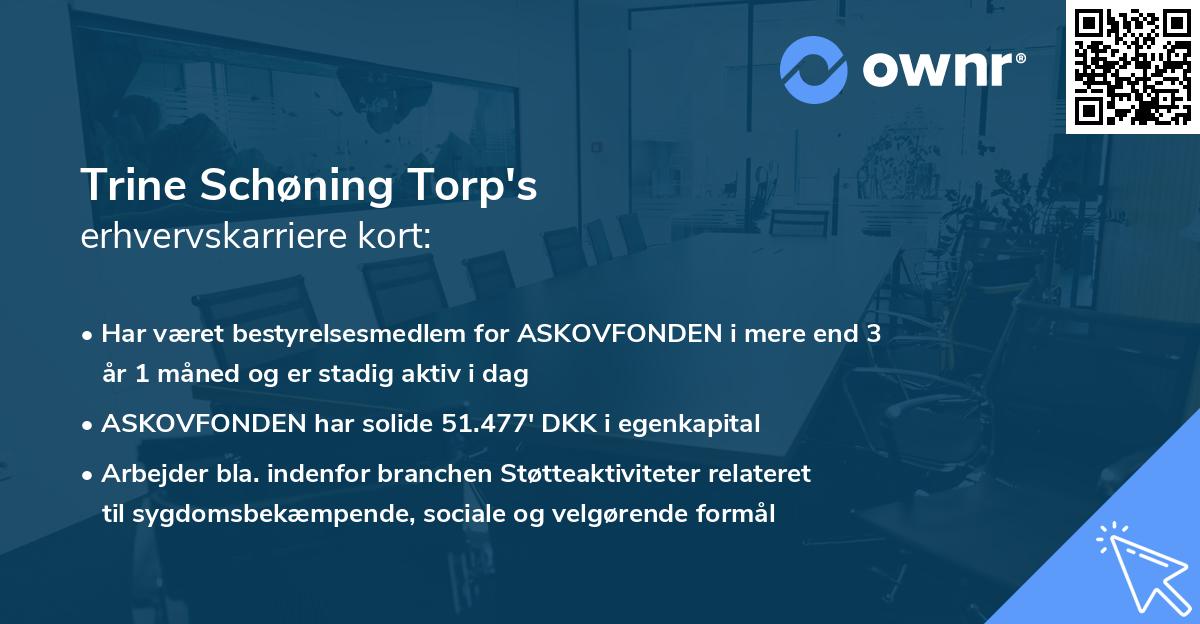 ownr®

Trine Schøning Torp's
erhvervskarriere kort:

• Har været bestyrelsesmedlem for ASKOVFONDEN i mere end 3 år 1 måned og er stadig aktiv i dag

• ASKOVFONDEN har solide 51.477' DKK i egenkapital

• Arbejder bla. indenfor branchen Støtteaktiviteter relateret til sygdomsbekæmpende, sociale og velgørende formål